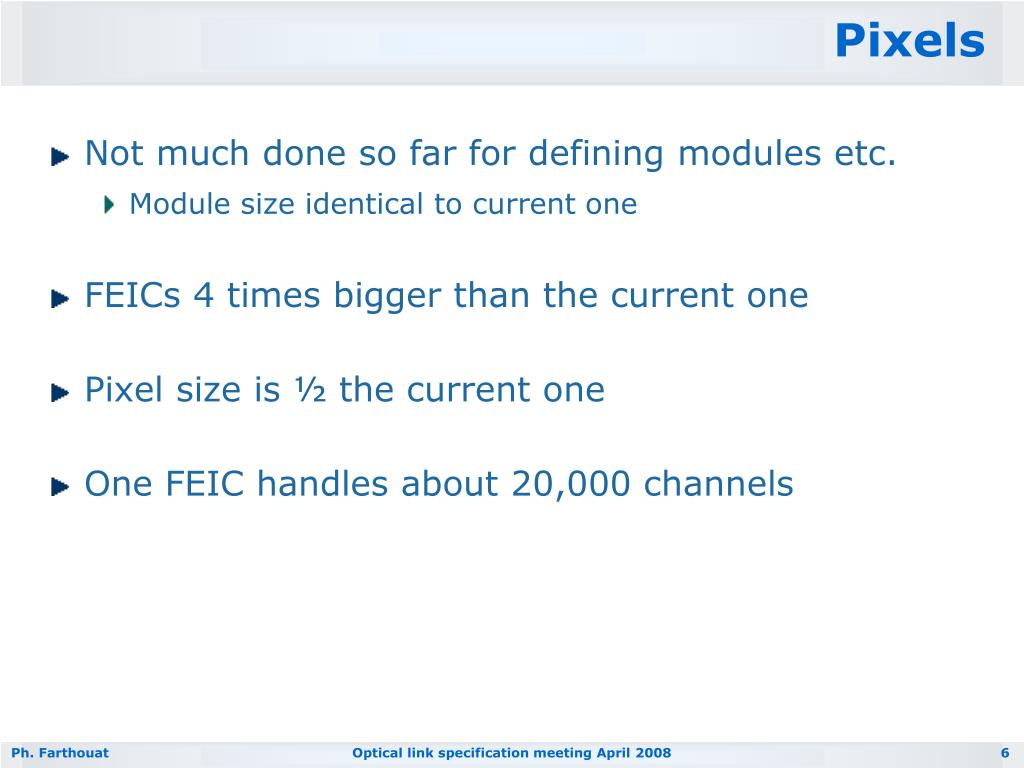 Pixels

Not much done so far for defining modules etc.

Module size identical to current one

FEICs 4 times bigger than the current one

Pixel size is ½ the current one

One FEIC handles about 20,000 channels

Ph. Farthouat

Optical link specification meeting April 2008

6